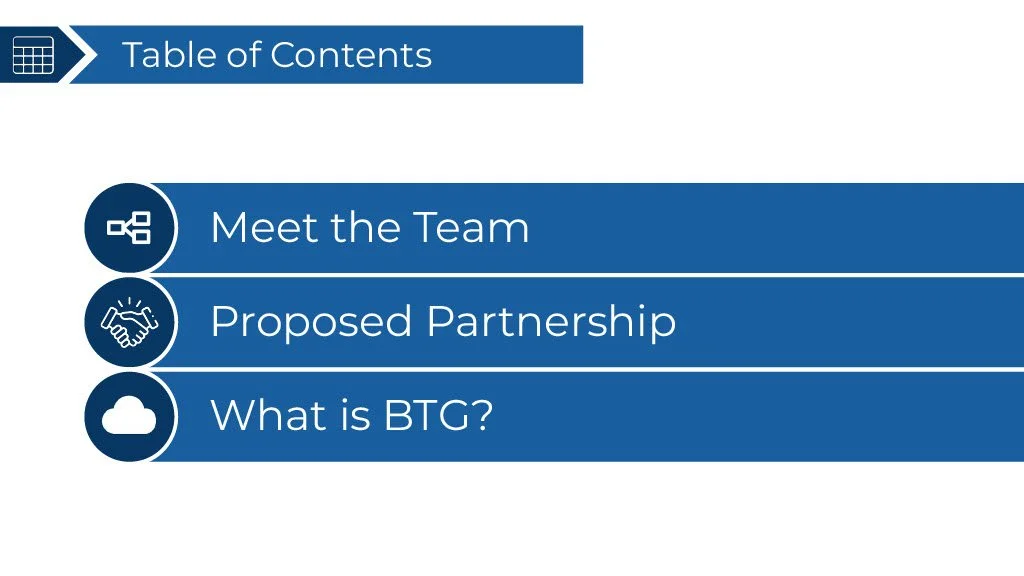 Table of Contents

Meet the Team

Proposed Partnership

What is BTG?